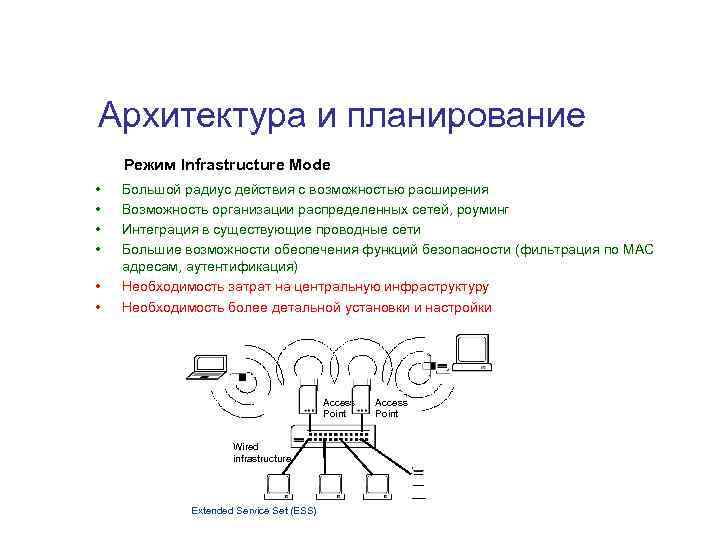 Архитектура и планирование

Режим Infrastructure Mode

• Большой радиус действия с возможностью расширения
• Возможность организации распределенных сетей, роуминг
• Интеграция в существующие проводные сети
• Большие возможности обеспечения функций безопасности (фильтрация по MAC адресам, аутентификация)
• Необходимость затрат на центральную инфраструктуру
• Необходимость более детальной установки и настройки

Access Point
Access Point
Wired infrastructure
Extended Service Set (ESS)